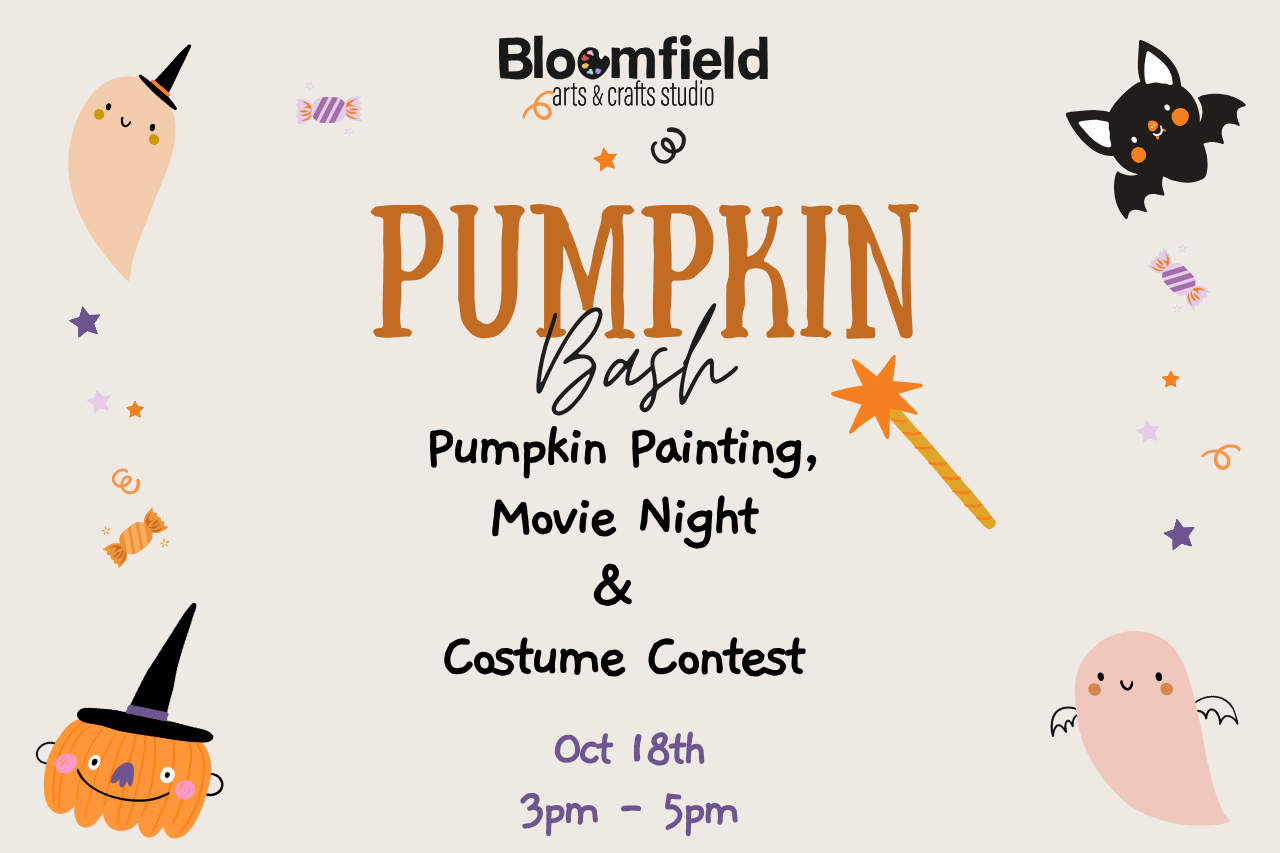 Bloomfield
arts & crafts studio

PUMPKIN
Bash

Pumpkin Painting,
Movie Night
&
Costume Contest

Oct 18th
3pm - 5pm